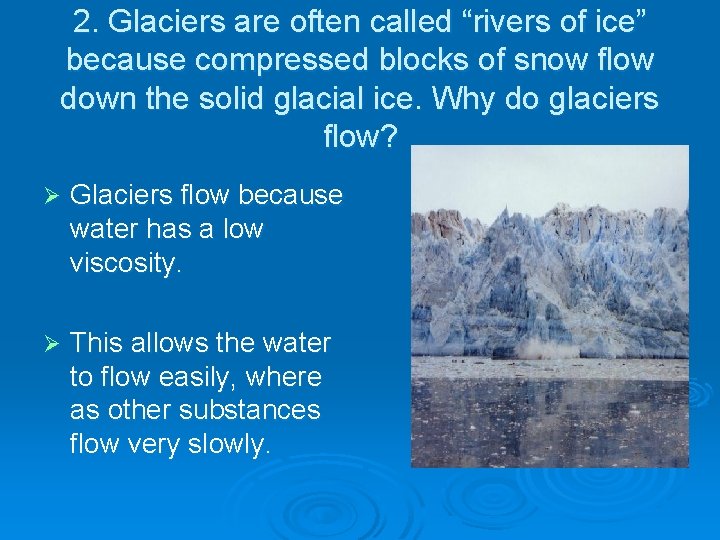 2. Glaciers are often called “rivers of ice” because compressed blocks of snow flow down the solid glacial ice. Why do glaciers flow?

➢ Glaciers flow because water has a low viscosity.

➢ This allows the water to flow easily, where as other substances flow very slowly.